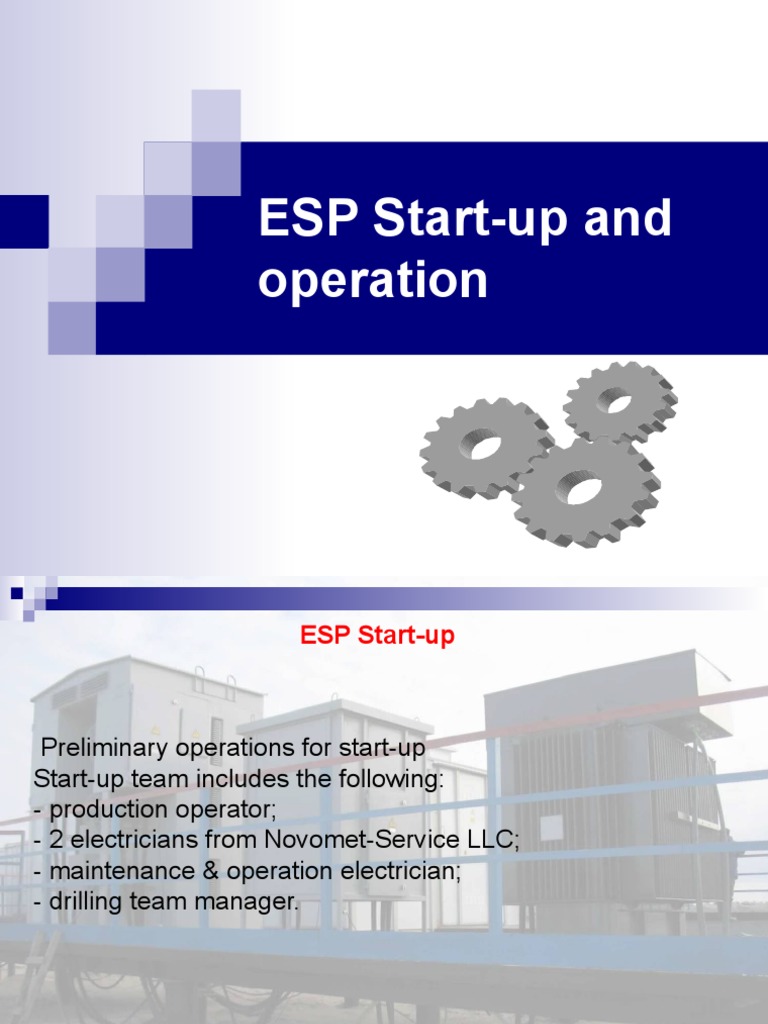 ESP Start-up and operation

ESP Start-up

Preliminary operations for start-up
Start-up team includes the following:
- production operator;
- 2 electricians from Novomet-Service LLC;
- maintenance & operation electrician;
- drilling team manager.